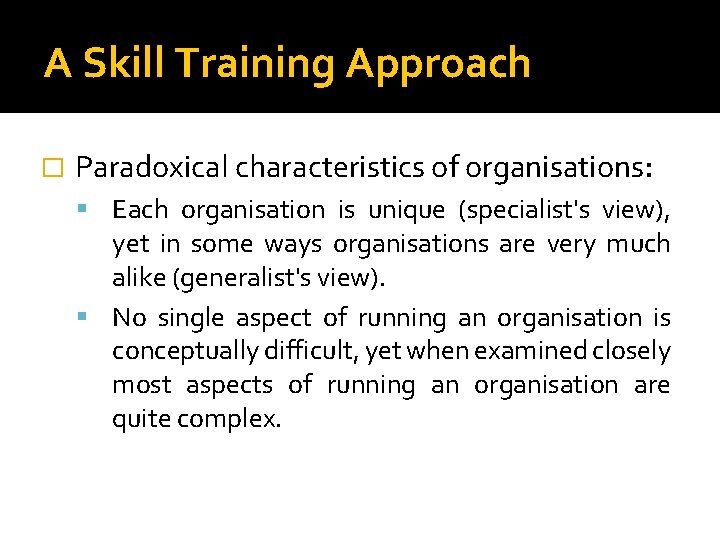 A Skill Training Approach

Paradoxical characteristics of organisations:

Each organisation is unique (specialist's view), yet in some ways organisations are very much alike (generalist's view).

No single aspect of running an organisation is conceptually difficult, yet when examined closely most aspects of running an organisation are quite complex.